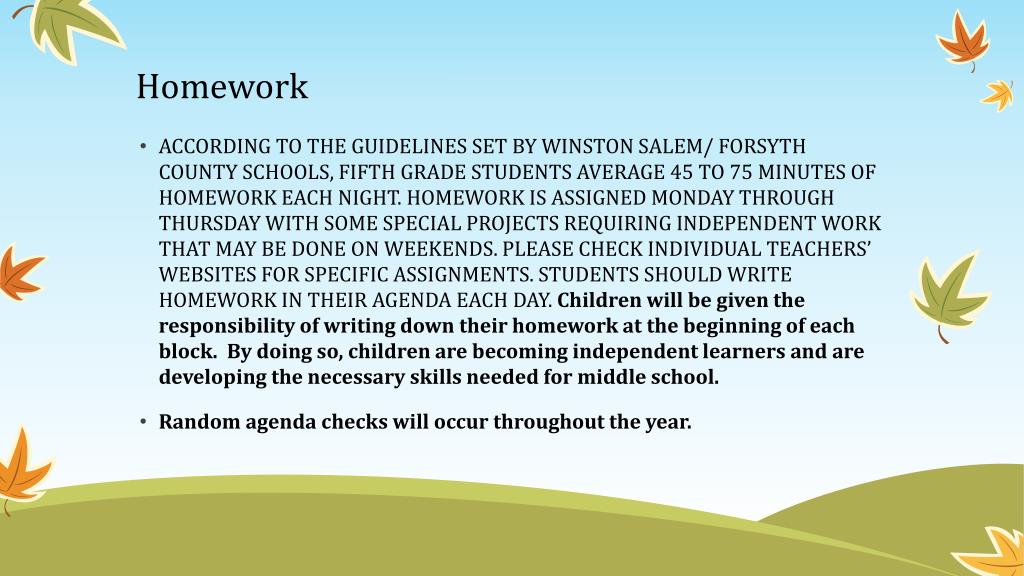 Homework

• ACCORDING TO THE GUIDELINES SET BY WINSTON SALEM/ FORSYTH COUNTY SCHOOLS, FIFTH GRADE STUDENTS AVERAGE 45 TO 75 MINUTES OF HOMEWORK EACH NIGHT. HOMEWORK IS ASSIGNED MONDAY THROUGH THURSDAY WITH SOME SPECIAL PROJECTS REQUIRING INDEPENDENT WORK THAT MAY BE DONE ON WEEKENDS. PLEASE CHECK INDIVIDUAL TEACHERS' WEBSITES FOR SPECIFIC ASSIGNMENTS. STUDENTS SHOULD WRITE HOMEWORK IN THEIR AGENDA EACH DAY. Children will be given the responsibility of writing down their homework at the beginning of each block. By doing so, children are becoming independent learners and are developing the necessary skills needed for middle school.

• Random agenda checks will occur throughout the year.